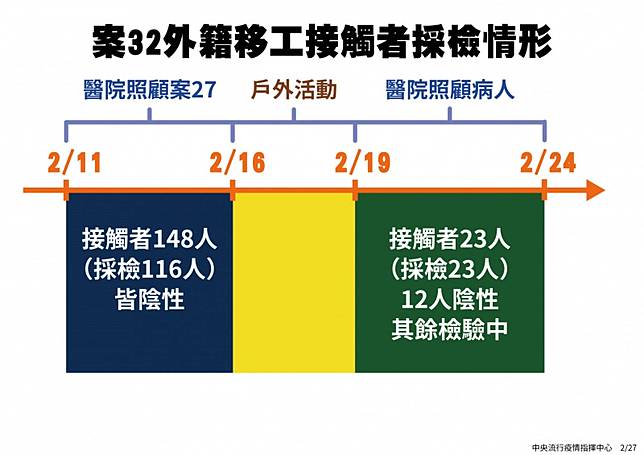 案32外籍移工接觸者採檢情形

醫院照顧案27

戶外活動

醫院照顧病人

2/11

2/16

2/19

2/24

接觸者148人
（採檢116人）
皆陰性

接觸者23人
（採檢23人）
12人陰性
其餘檢驗中

中央流行疫情指揮中心 2/27